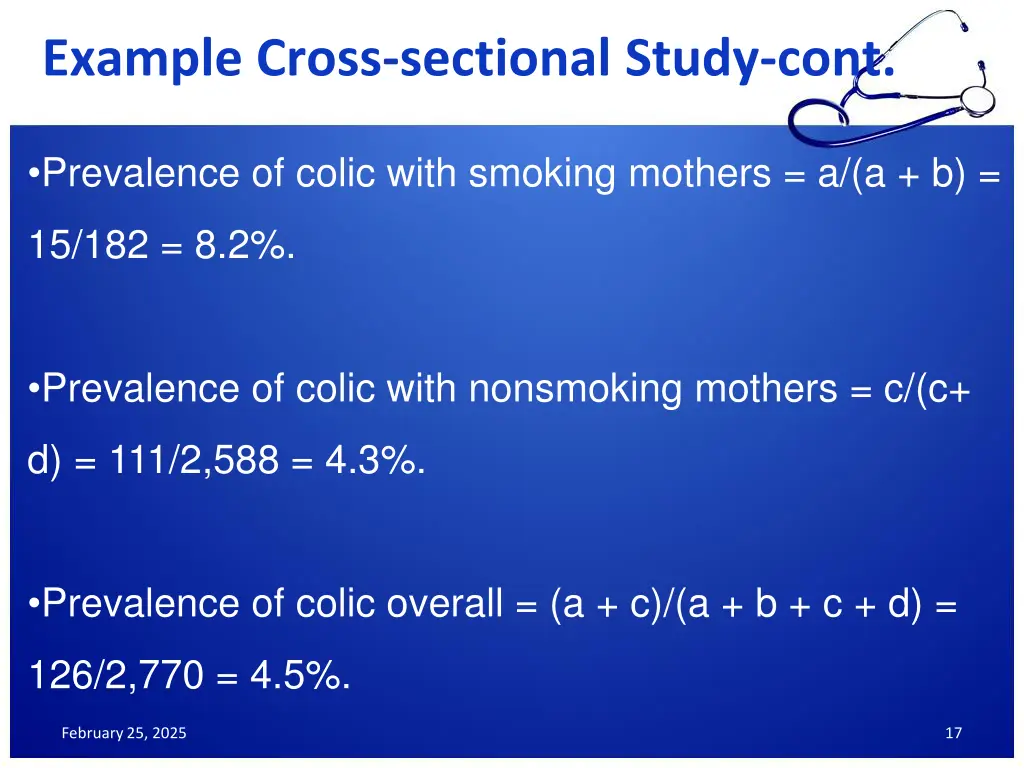 Example Cross-sectional Study-cont.

•Prevalence of colic with smoking mothers = a/(a + b) = 15/182 = 8.2%.

•Prevalence of colic with nonsmoking mothers = c/(c+ d) = 111/2,588 = 4.3%.

•Prevalence of colic overall = (a + c)/(a + b + c + d) = 126/2,770 = 4.5%.

February 25, 2025

17